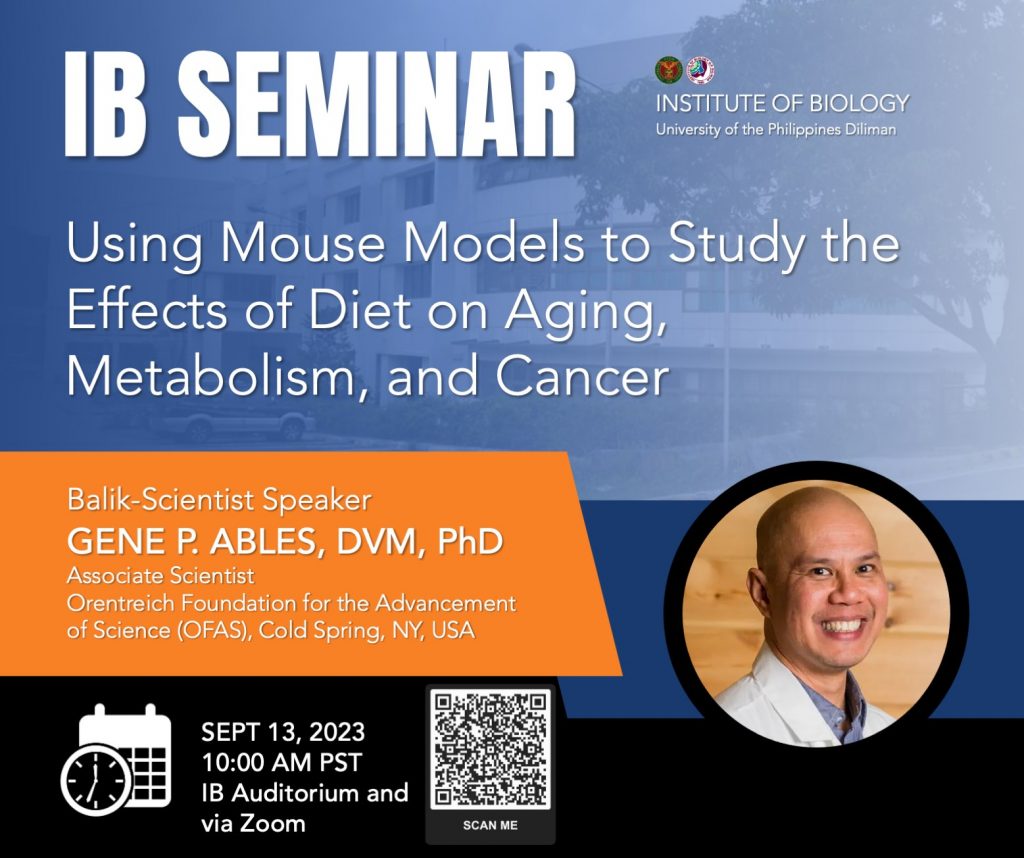 IB SEMINAR

INSTITUTE OF BIOLOGY
University of the Philippines Diliman

Using Mouse Models to Study the Effects of Diet on Aging, Metabolism, and Cancer

Balik-Scientist Speaker
GENE P. ABLES, DVM, PhD
Associate Scientist
Orentreich Foundation for the Advancement of Science (OFAS), Cold Spring, NY, USA

SEPT 13, 2023
10:00 AM PST
IB Auditorium and via Zoom

SCAN ME